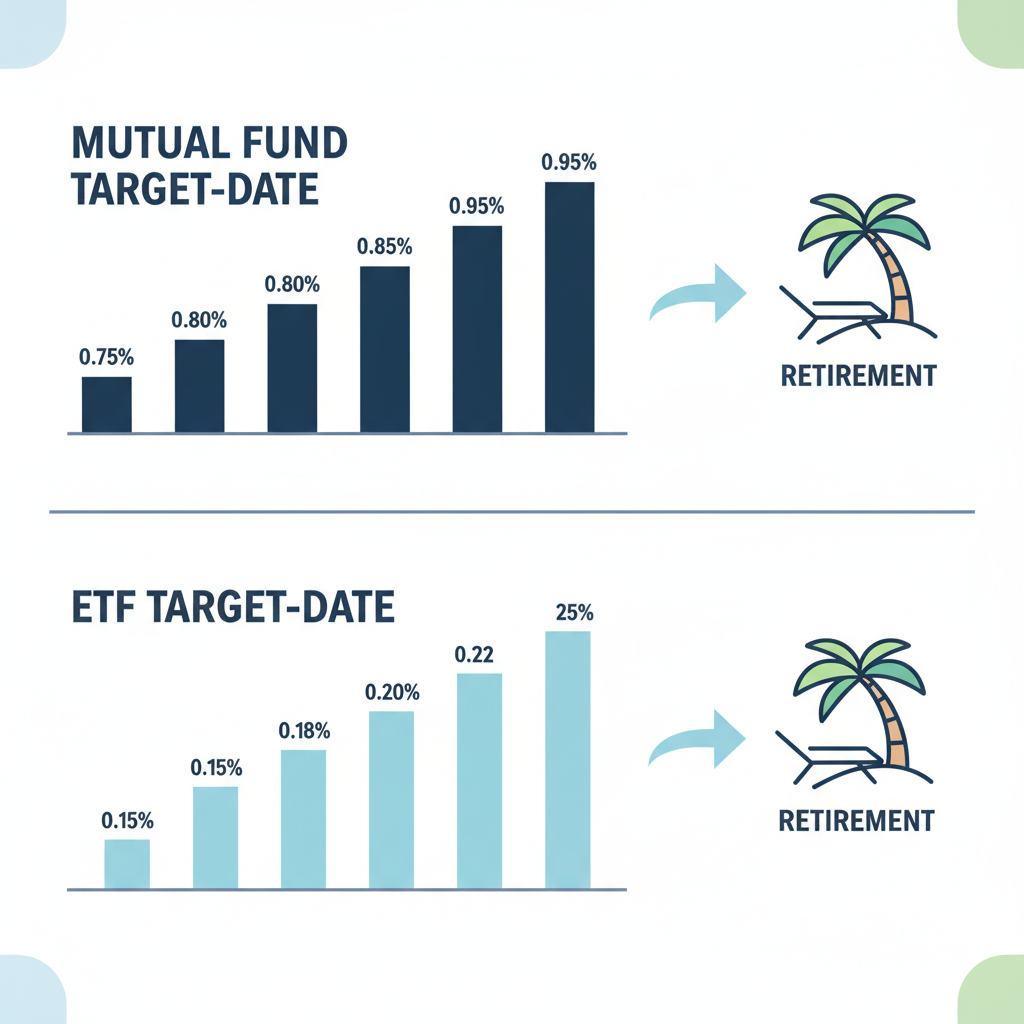 MUTUAL FUND TARGET-DATE

0.75%
0.80%
0.80%
0.85%
0.95%
0.95%

RETIREMENT

ETF TARGET-DATE

0.15%
0.15%
0.18%
0.20%
0.22
25%

RETIREMENT